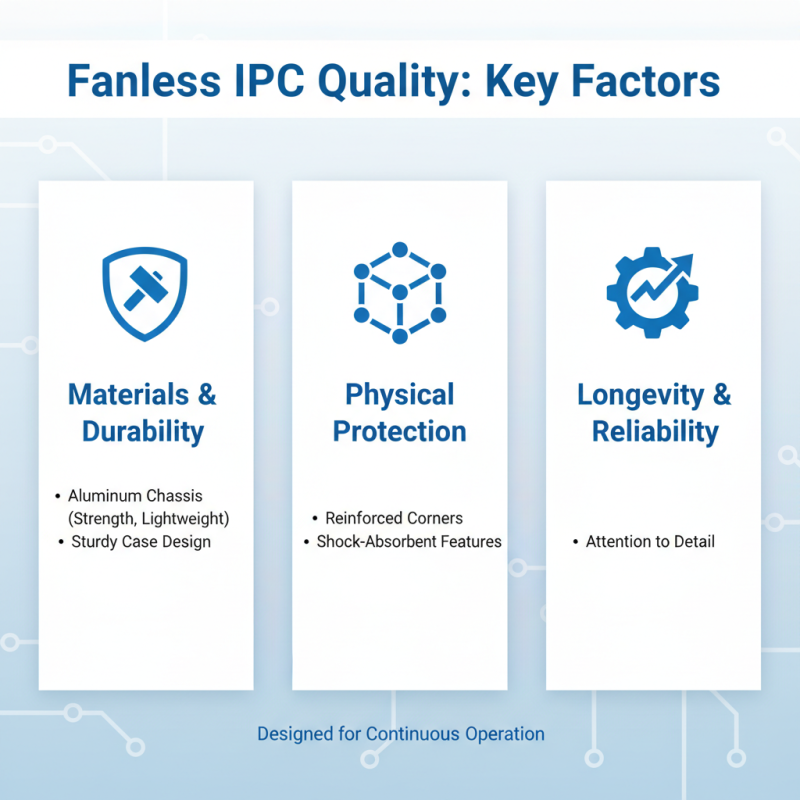 Fanless IPC Quality: Key Factors

Materials & Durability

• Aluminum Chassis (Strength, Lightweight)
• Sturdy Case Design

Physical Protection

• Reinforced Corners
• Shock-Absorbent Features

Longevity & Reliability

• Attention to Detail

Designed for Continuous Operation